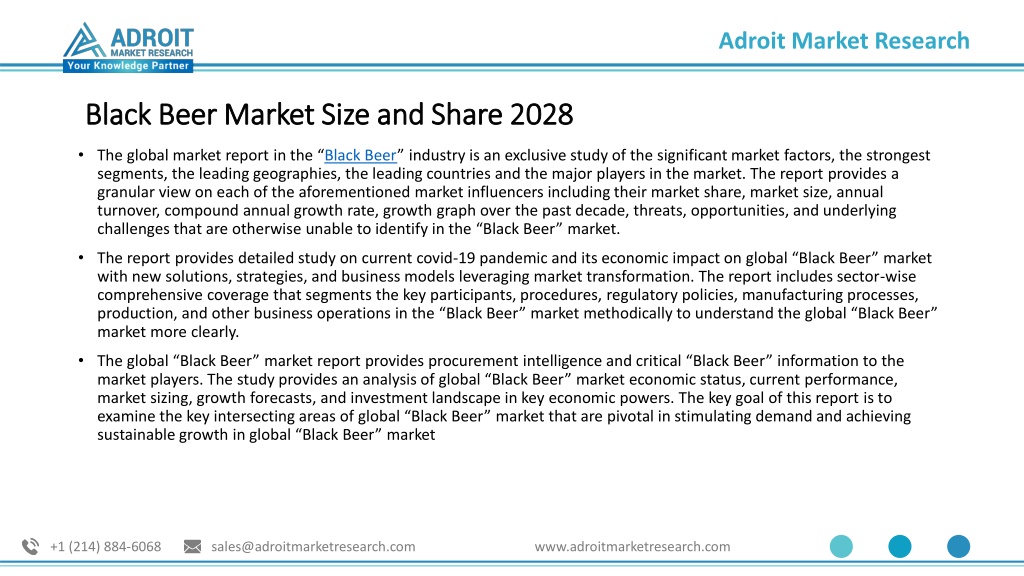 ADROIT MARKET RESEARCH
Your Knowledge Partner

Adroit Market Research

Black Beer Market Size and Share 2028

• The global market report in the “Black Beer” industry is an exclusive study of the significant market factors, the strongest segments, the leading geographies, the leading countries and the major players in the market. The report provides a granular view on each of the aforementioned market influencers including their market share, market size, annual turnover, compound annual growth rate, growth graph over the past decade, threats, opportunities, and underlying challenges that are otherwise unable to identify in the “Black Beer” market.

• The report provides detailed study on current covid-19 pandemic and its economic impact on global “Black Beer” market with new solutions, strategies, and business models leveraging market transformation. The report includes sector-wise comprehensive coverage that segments the key participants, procedures, regulatory policies, manufacturing processes, production, and other business operations in the “Black Beer” market methodically to understand the global “Black Beer” market more clearly.

• The global “Black Beer” market report provides procurement intelligence and critical “Black Beer” information to the market players. The study provides an analysis of global “Black Beer” market economic status, current performance, market sizing, growth forecasts, and investment landscape in key economic powers. The key goal of this report is to examine the key intersecting areas of global “Black Beer” market that are pivotal in stimulating demand and achieving sustainable growth in global “Black Beer” market

+1 (214) 884-6068 sales@adroitmarketresearch.com www.adroitmarketresearch.com